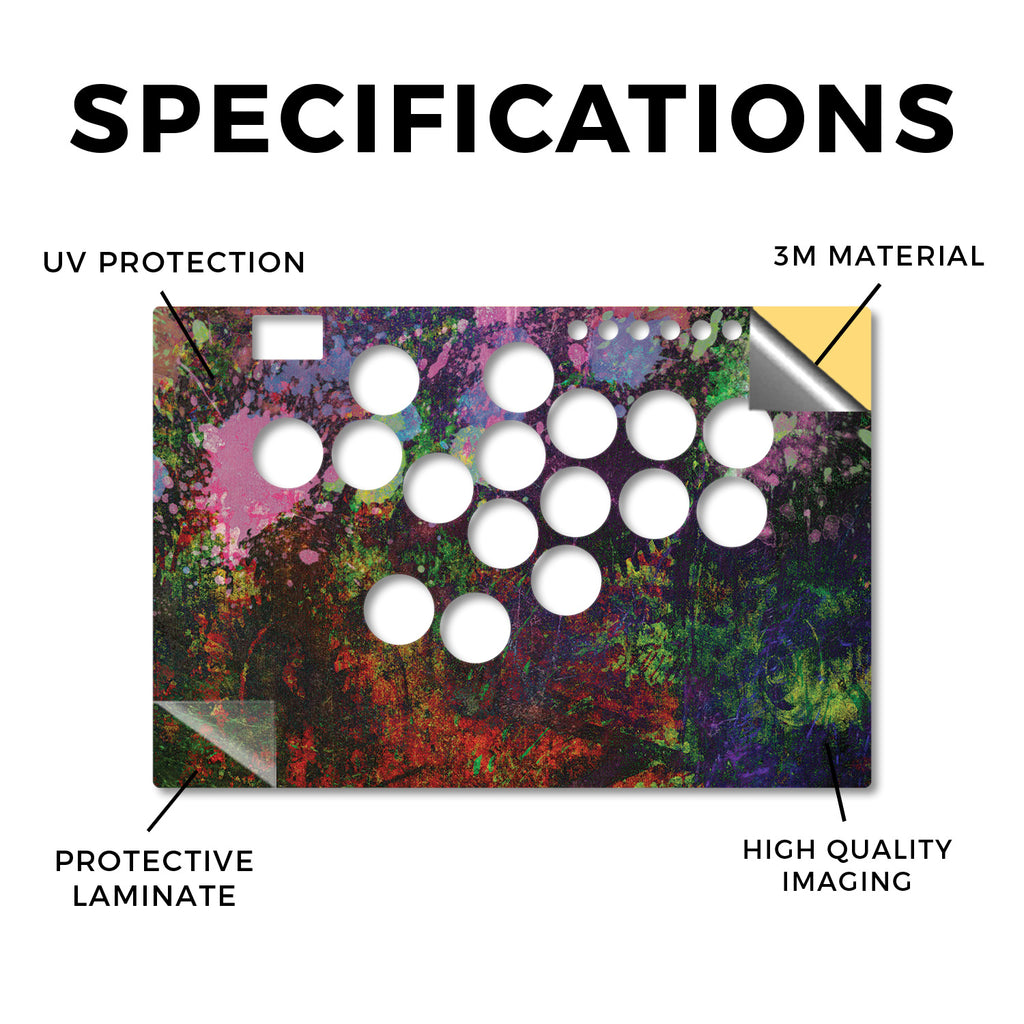 SPECIFICATIONS

UV PROTECTION

3M MATERIAL

PROTECTIVE LAMINATE

HIGH QUALITY IMAGING